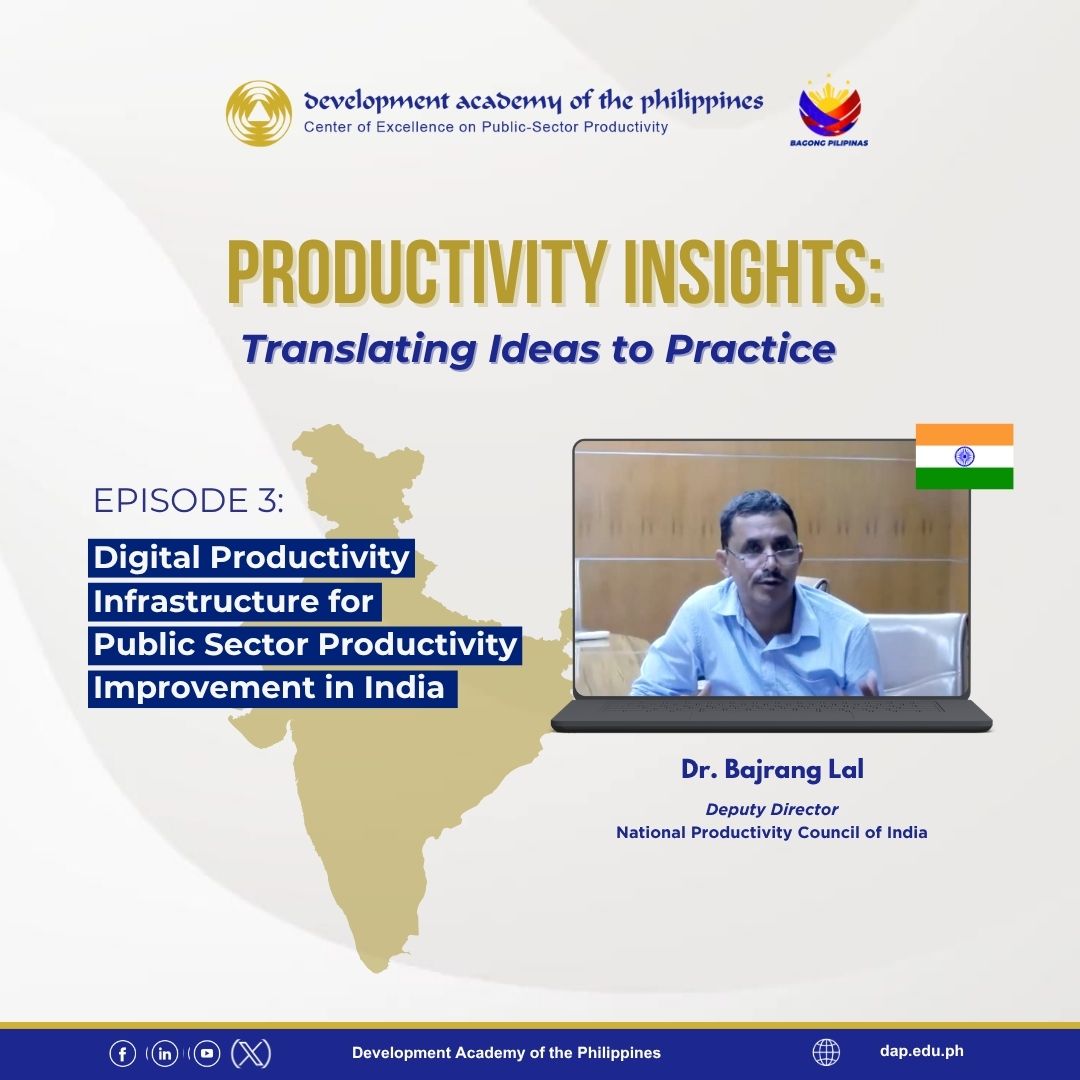 development academy of the philippines
Center of Excellence on Public-Sector Productivity

BAGONG PILIPINAS

PRODUCTIVITY INSIGHTS:
Translating Ideas to Practice

EPISODE 3:
Digital Productivity Infrastructure for Public Sector Productivity Improvement in India

Dr. Bajrang Lal
Deputy Director
National Productivity Council of India

Development Academy of the Philippines
dap.edu.ph